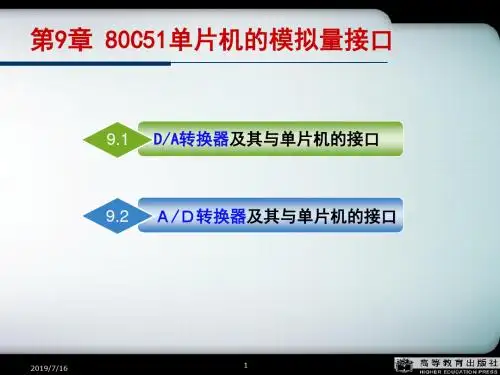 第9章 80C51单片机的模拟量接口

9.1 D/A转换器及其与单片机的接口

9.2 A/D转换器及其与单片机的接口

2019/7/16

1

高等教育出版社
HIGHER EDUCATION PRESS